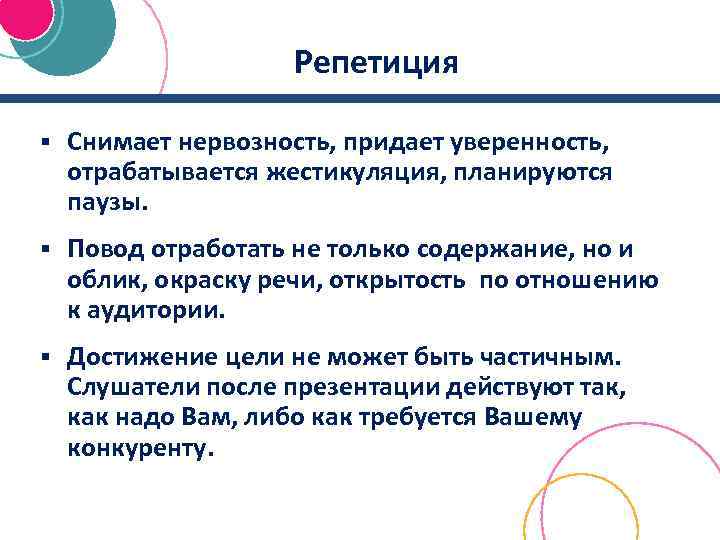 Репетиция

▪ Снимает нервозность, придает уверенность, отрабатывается жестикуляция, планируются паузы.

▪ Повод отработать не только содержание, но и облик, окраску речи, открытость  по отношению к аудитории.

▪ Достижение цели не может быть частичным. Слушатели после презентации действуют так, как надо Вам, либо как требуется Вашему конкуренту.